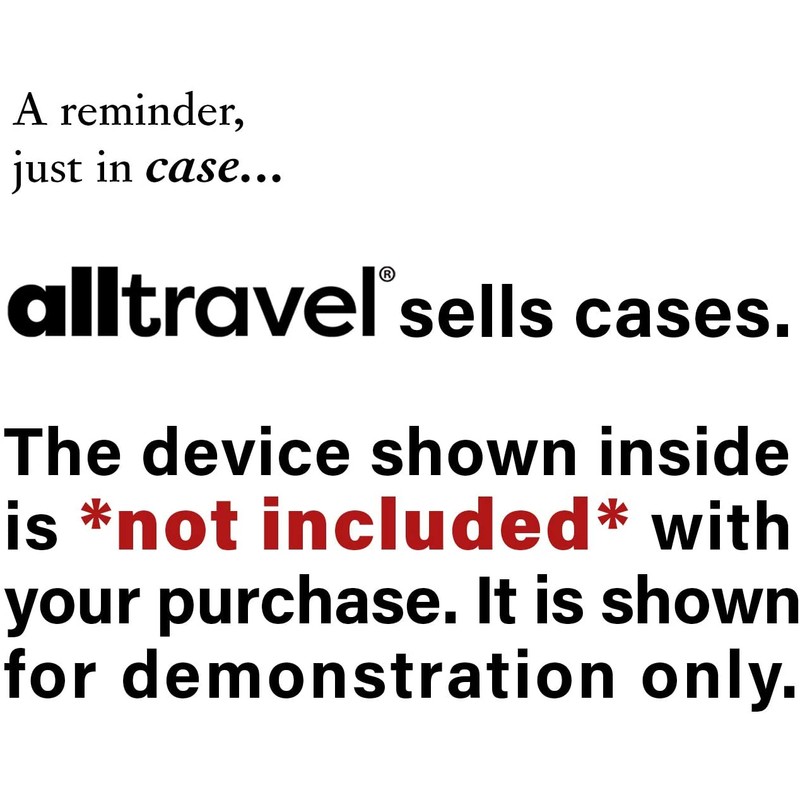 A reminder,
just in case...

alltravel® sells cases.

The device shown inside is *not included* with your purchase. It is shown for demonstration only.